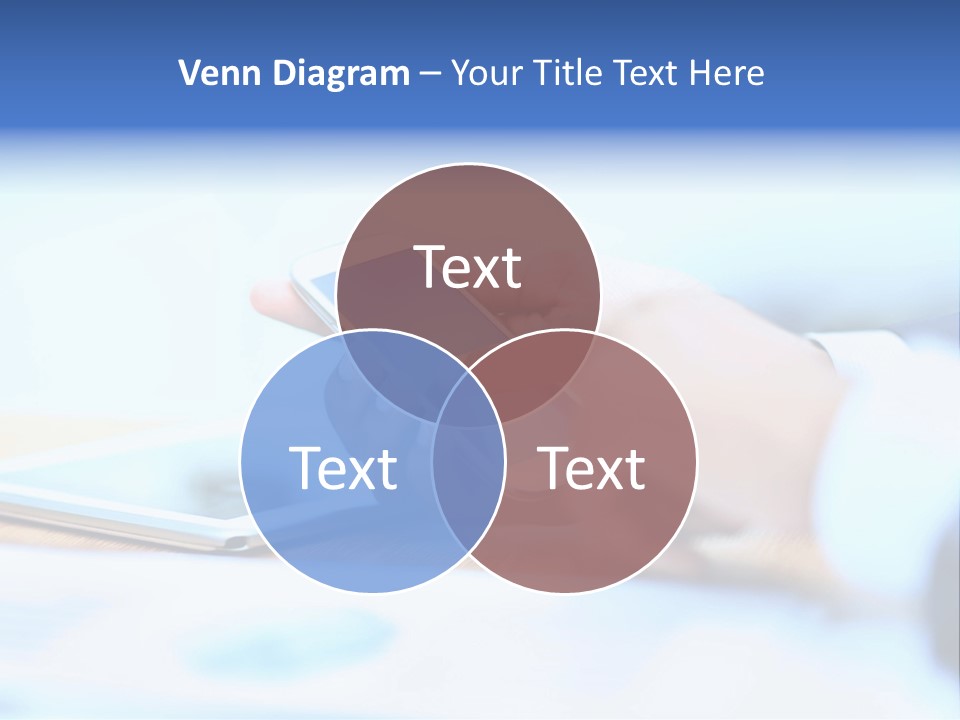 Venn Diagram – Your Title Text Here

Text

Text

Text